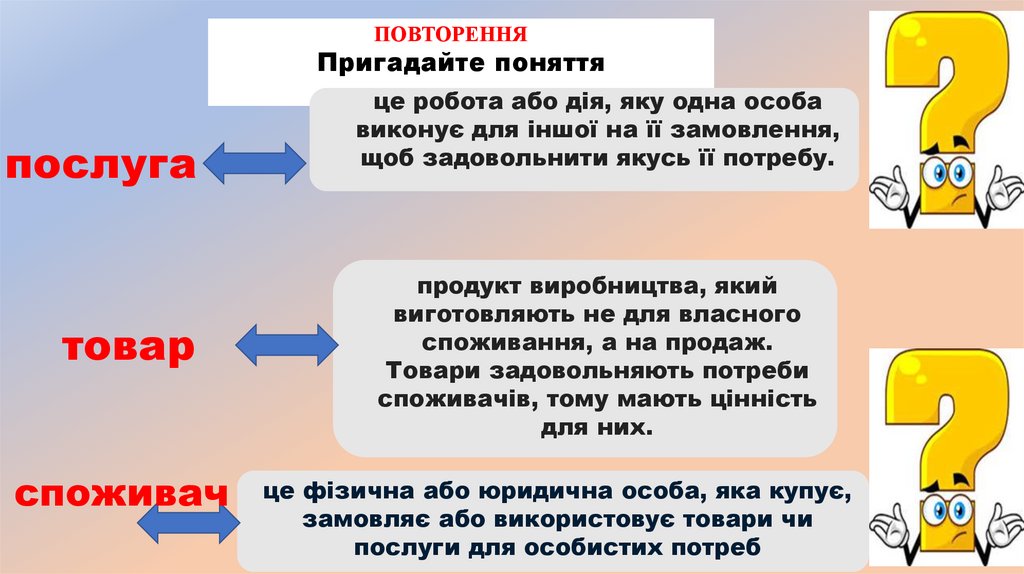 ПОВТОРЕННЯ
Пригадайте поняття

послуга

це робота або дія, яку одна особа виконує для іншої на її замовлення, щоб задовольнити якусь її потребу.

товар

продукт виробництва, який виготовляють не для власного споживання, а на продаж. Товари задовольняють потреби споживачів, тому мають цінність для них.

споживач

це фізична або юридична особа, яка купує, замовляє або використовує товари чи послуги для особистих потреб